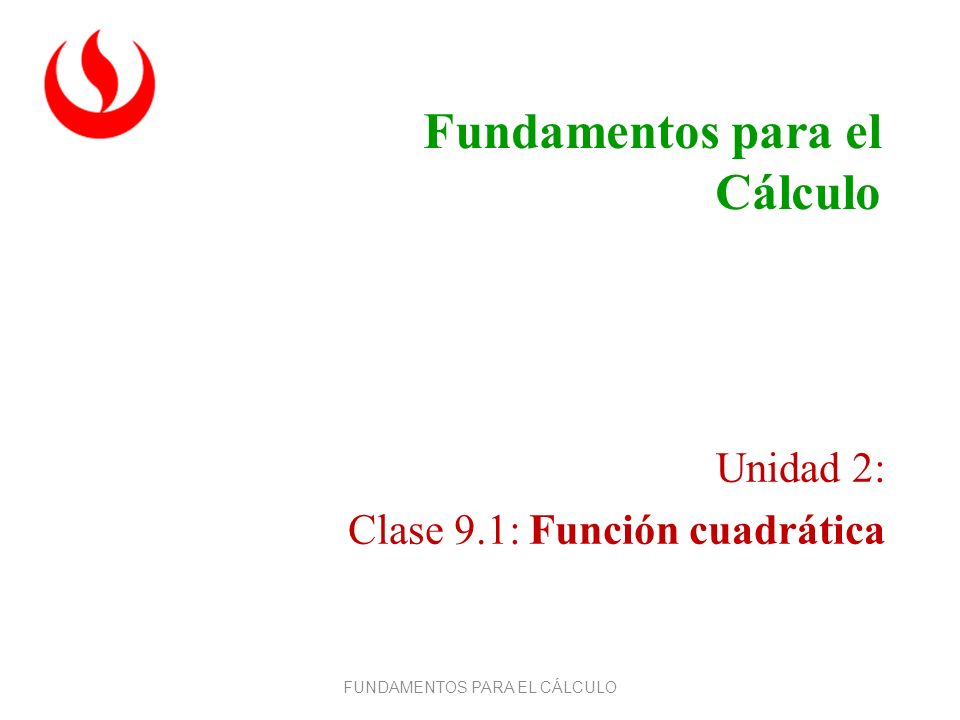 Fundamentos para el Cálculo

Unidad 2:
Clase 9.1: Función cuadrática

FUNDAMENTOS PARA EL CÁLCULO